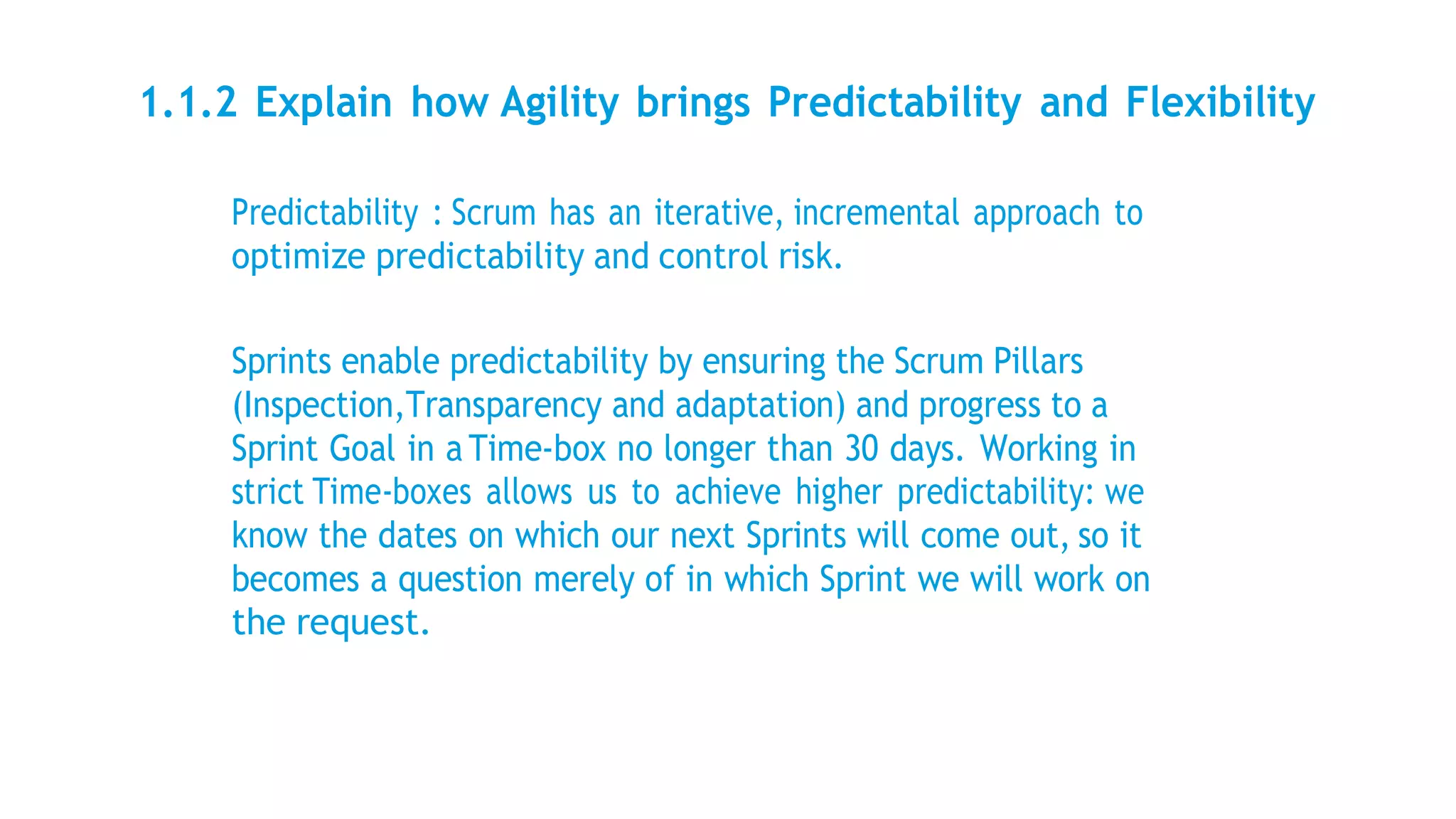 1.1.2 Explain how Agility brings Predictability and Flexibility

Predictability : Scrum has an iterative, incremental approach to optimize predictability and control risk.

Sprints enable predictability by ensuring the Scrum Pillars (Inspection,Transparency and adaptation) and progress to a Sprint Goal in a Time-box no longer than 30 days. Working in strict Time-boxes allows us to achieve higher predictability: we know the dates on which our next Sprints will come out, so it becomes a question merely of in which Sprint we will work on the request.